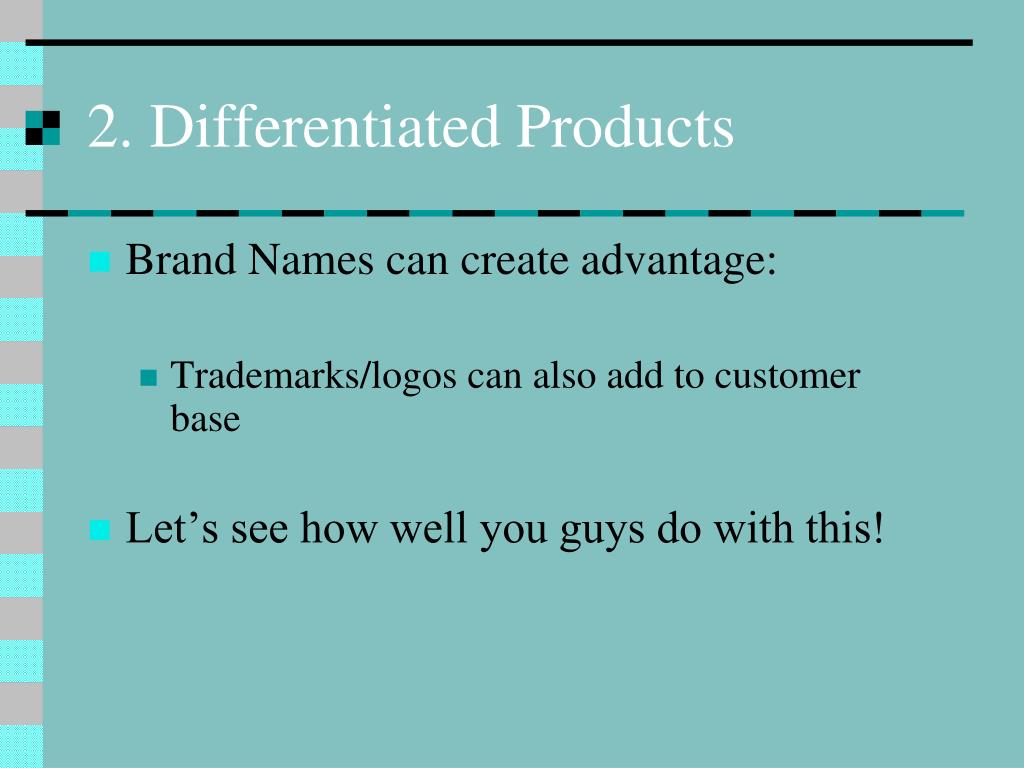 2. Differentiated Products

Brand Names can create advantage:

Trademarks/logos can also add to customer base

Let’s see how well you guys do with this!